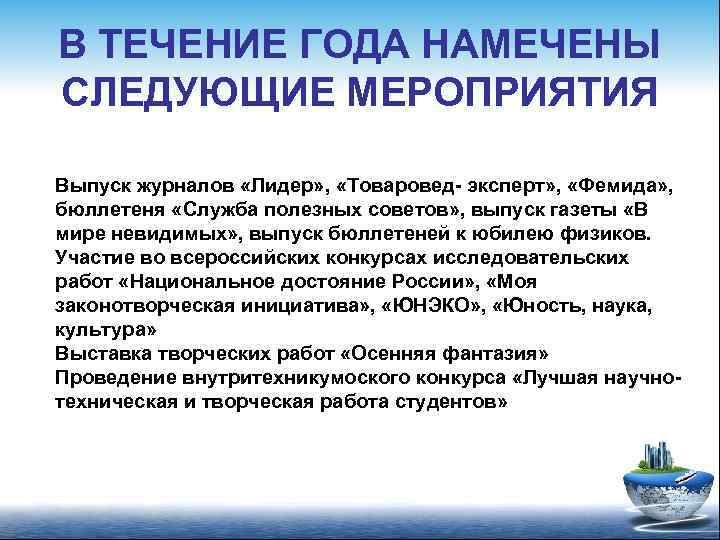 В ТЕЧЕНИЕ ГОДА НАМЕЧЕНЫ СЛЕДУЮЩИЕ МЕРОПРИЯТИЯ

Выпуск журналов «Лидер», «Товаровед- эксперт», «Фемида», бюллетеня «Служба полезных советов», выпуск газеты «В мире невидимых», выпуск бюллетеней к юбилею физиков.
Участие во всероссийских конкурсах исследовательских работ «Национальное достояние России», «Моя законотворческая инициатива», «ЮНЭКО», «Юность, наука, культура»
Выставка творческих работ «Осенняя фантазия»
Проведение внутритехникумоского конкурса «Лучшая научно-техническая и творческая работа студентов»